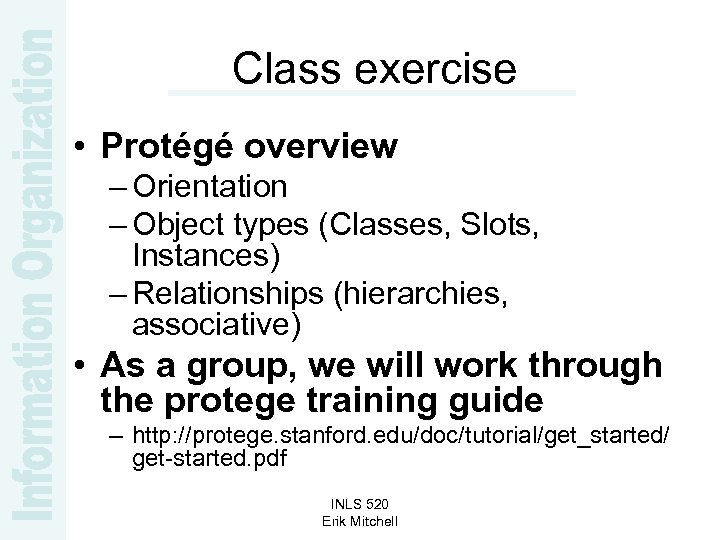 Information Organization

Class exercise

• Protégé overview
– Orientation
– Object types (Classes, Slots, Instances)
– Relationships (hierarchies, associative)
• As a group, we will work through the protege training guide
– http://protege.stanford.edu/doc/tutorial/get_started/get-started.pdf

INLS 520
Erik Mitchell